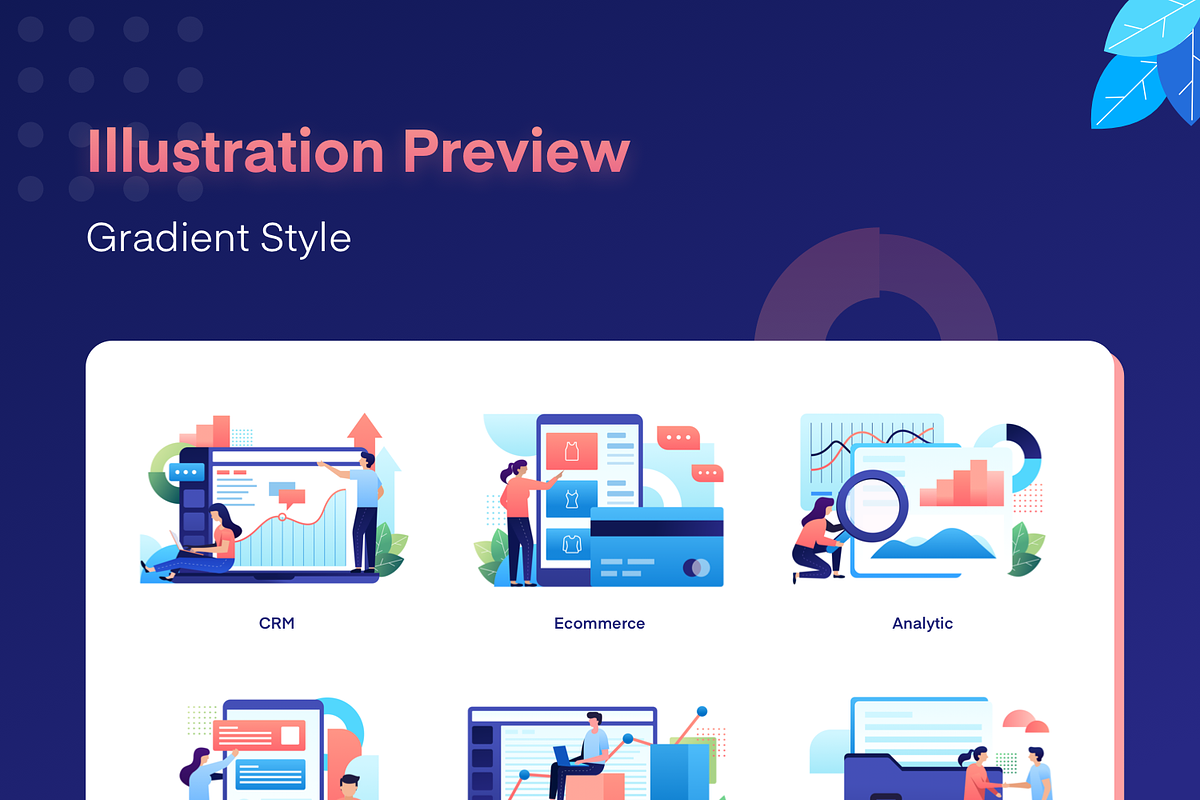 Illustration Preview

Gradient Style

CRM

Ecommerce

Analytic